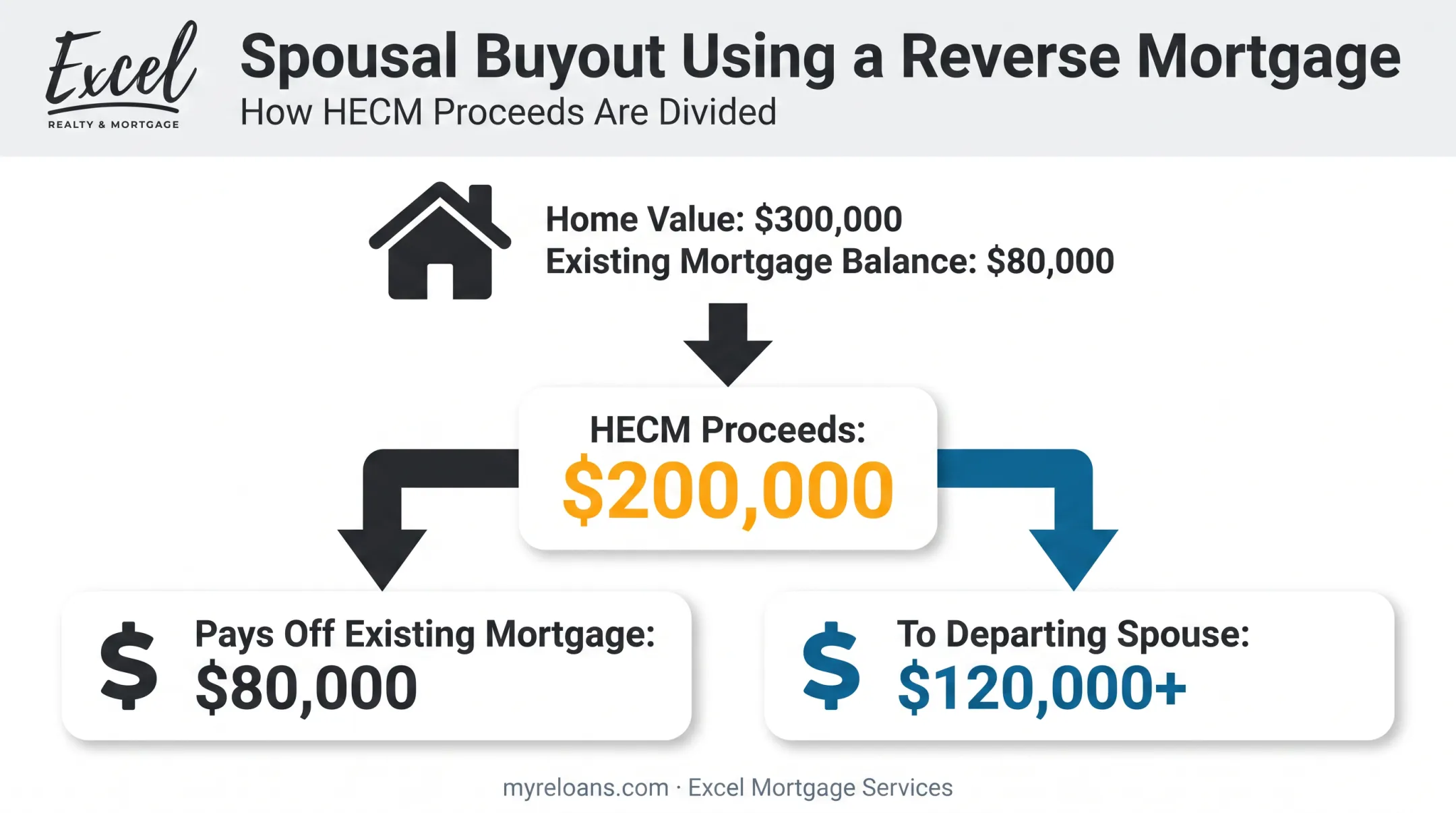 Excel
REALTY & MORTGAGE

Spousal Buyout Using a Reverse Mortgage
How HECM Proceeds Are Divided

Home Value: \$300,000
Existing Mortgage Balance: \$80,000

HECM Proceeds:
\$200,000

\$ Pays Off Existing Mortgage:
\$80,000

\$ To Departing Spouse:
\$120,000+

myreloans.com · Excel Mortgage Services